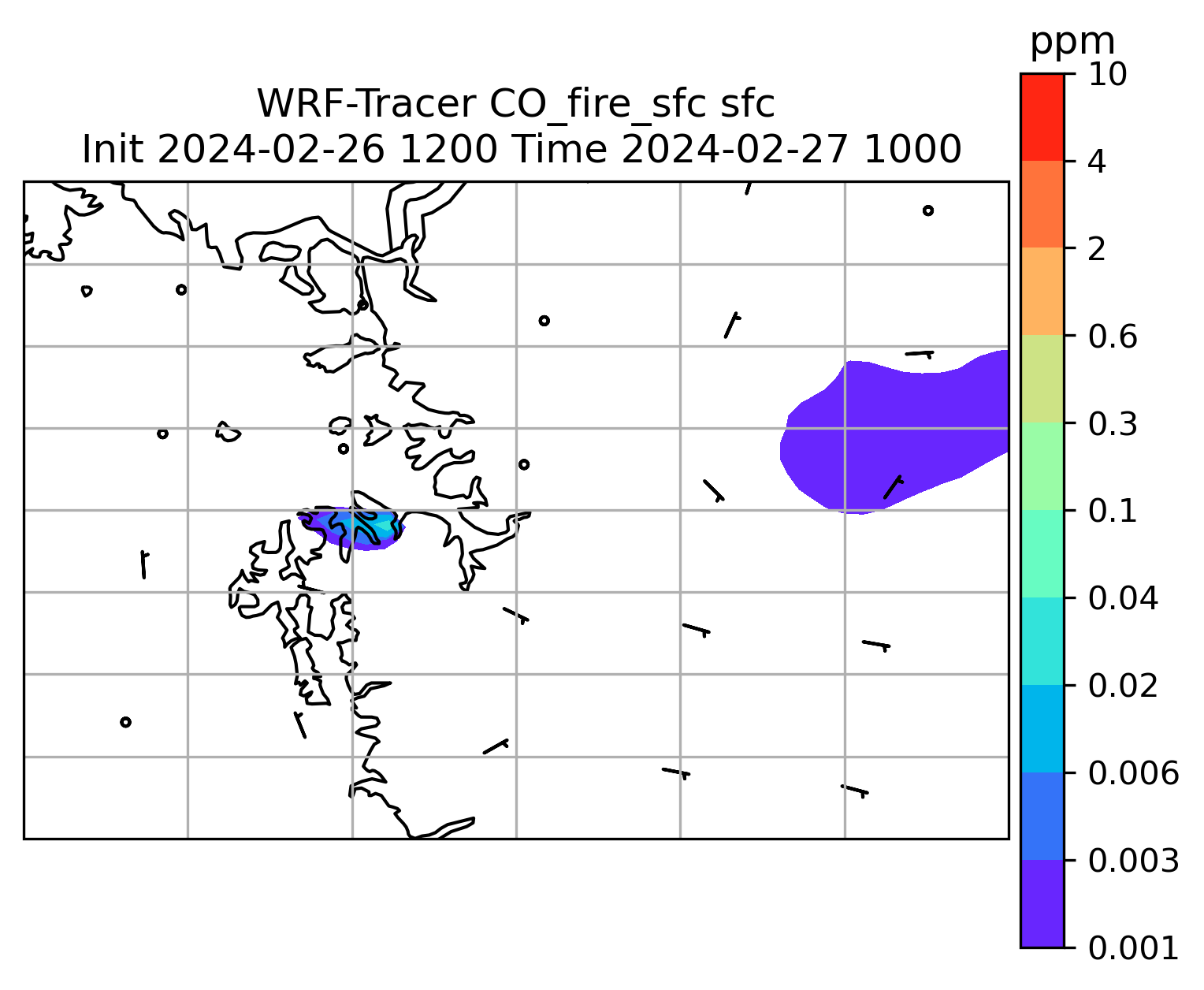 WRF-Tracer CO_fire_sfc sfc
Init 2024-02-26 1200 Time 2024-02-27 1000

ppm
10
4
2
0.6
0.3
0.1
0.04
0.02
0.006
0.003
0.001